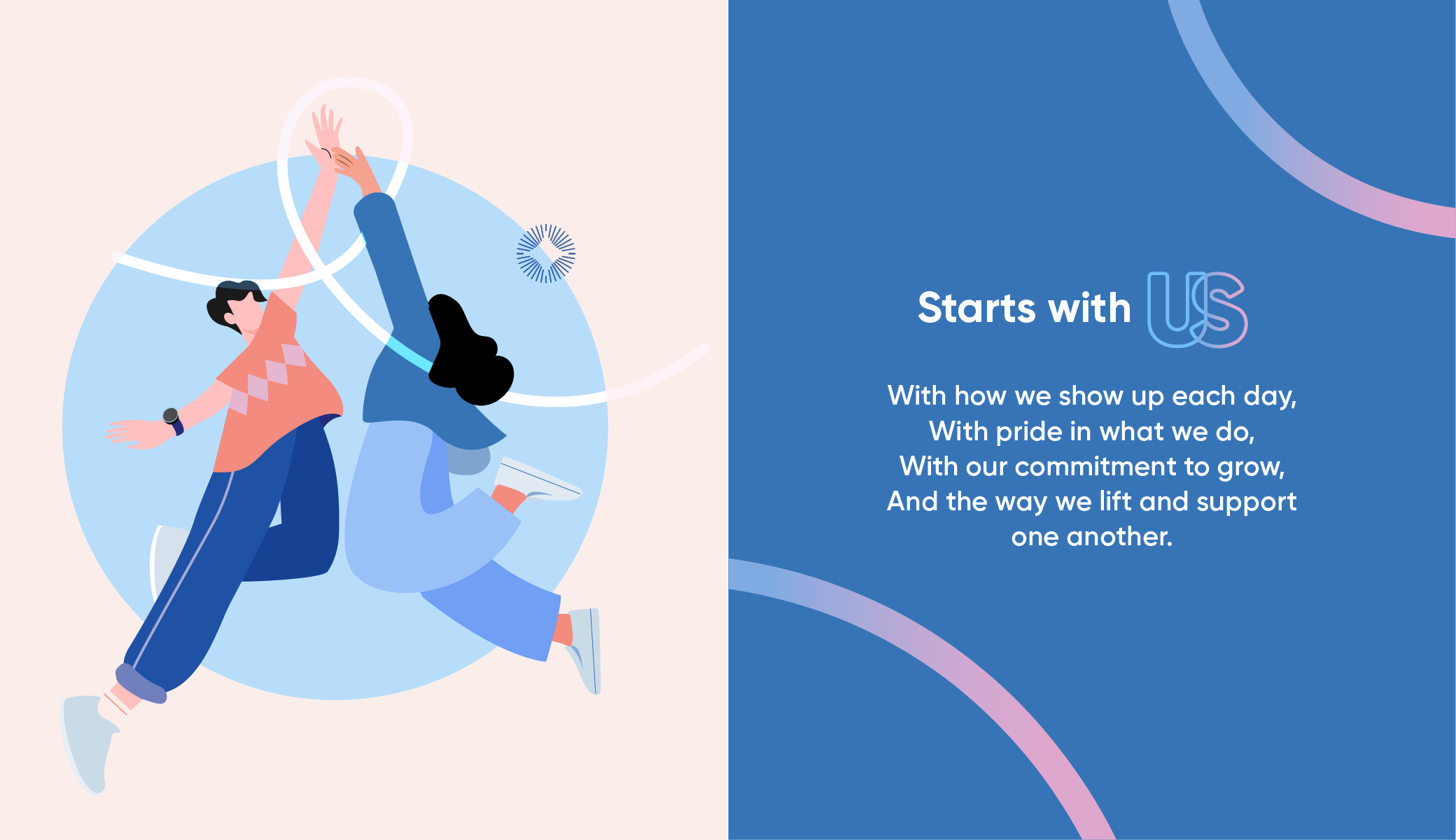 Starts with US

With how we show up each day,
With pride in what we do,
With our commitment to grow,
And the way we lift and support one another.